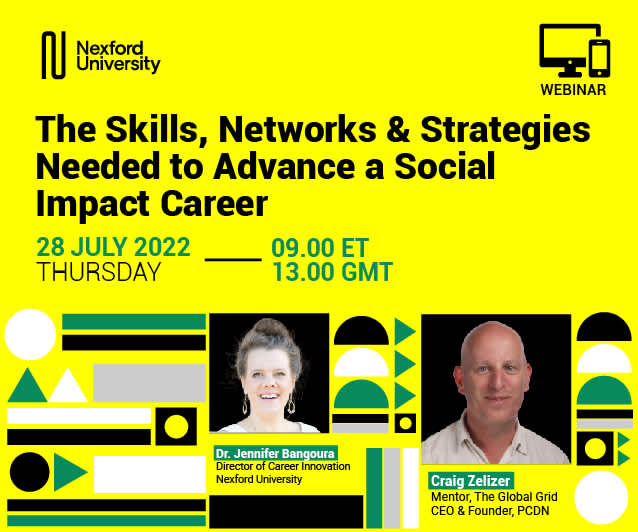 Nexford University

WEBINAR

The Skills, Networks & Strategies Needed to Advance a Social Impact Career

28 JULY 2022
THURSDAY

09.00 ET
13.00 GMT

Dr. Jennifer Bangoura
Director of Career Innovation
Nexford University

Craig Zelizer
Mentor, The Global Grid
CEO & Founder, PCDN